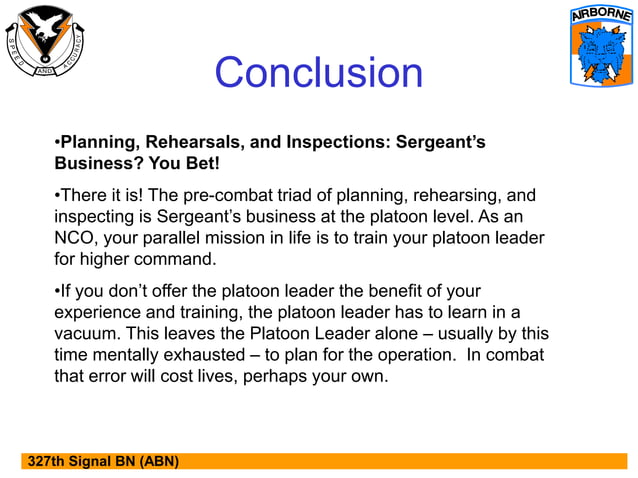 SPEED AND ACCURACY

AIRBORNE

Conclusion

•Planning, Rehearsals, and Inspections: Sergeant's Business? You Bet!

•There it is! The pre-combat triad of planning, rehearsing, and inspecting is Sergeant's business at the platoon level. As an NCO, your parallel mission in life is to train your platoon leader for higher command.

•If you don't offer the platoon leader the benefit of your experience and training, the platoon leader has to learn in a vacuum. This leaves the Platoon Leader alone – usually by this time mentally exhausted – to plan for the operation. In combat that error will cost lives, perhaps your own.

327th Signal BN (ABN)